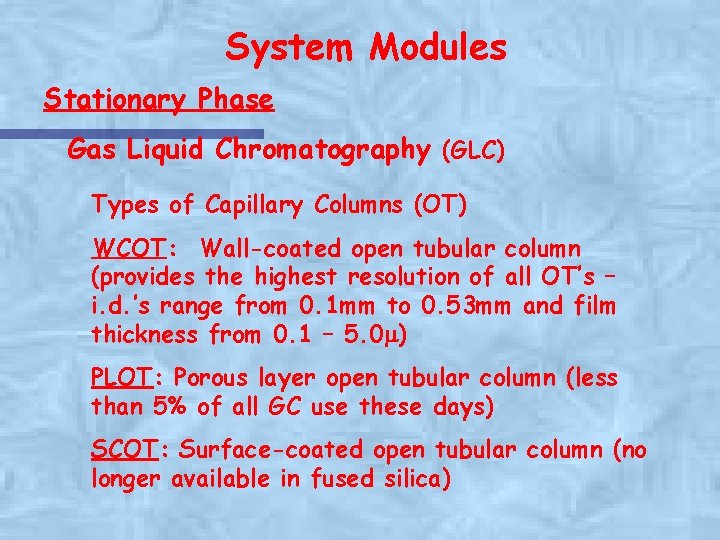 System Modules

Stationary Phase

Gas Liquid Chromatography (GLC)

Types of Capillary Columns (OT)

WCOT: Wall-coated open tubular column (provides the highest resolution of all OT's – i.d.'s range from 0.1mm to 0.53mm and film thickness from 0.1 – 5.0μ)

PLOT: Porous layer open tubular column (less than 5% of all GC use these days)

SCOT: Surface-coated open tubular column (no longer available in fused silica)